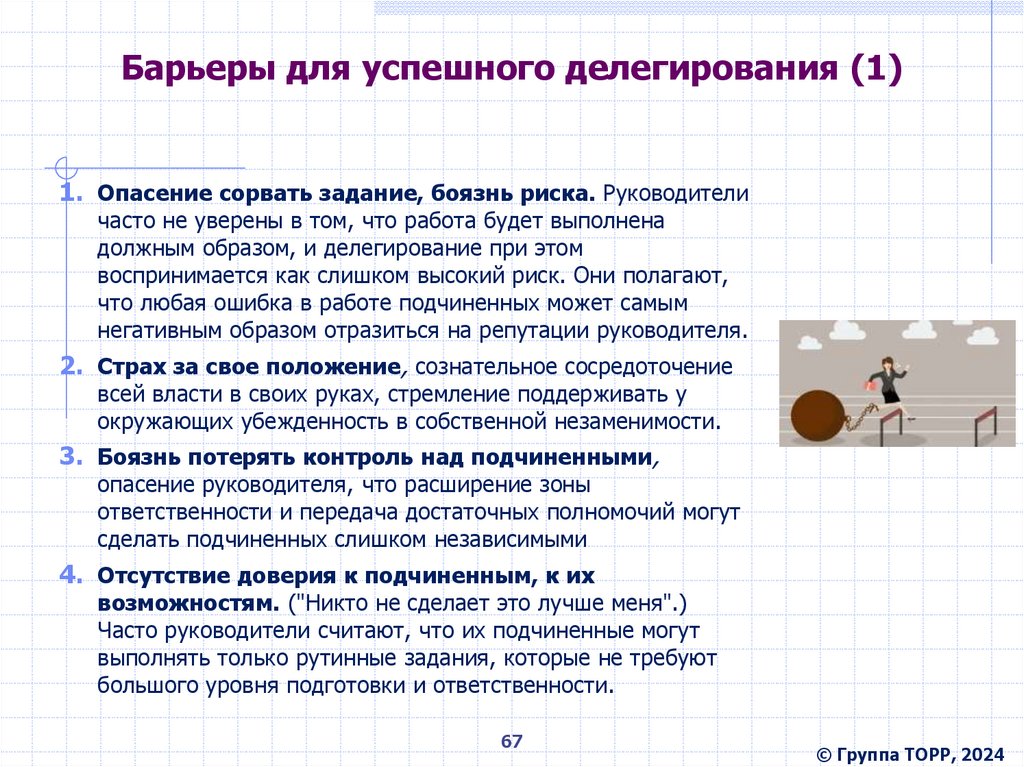 Барьеры для успешного делегирования (1)

1. Опасение сорвать задание, боязнь риска. Руководители часто не уверены в том, что работа будет выполнена должным образом, и делегирование при этом воспринимается как слишком высокий риск. Они полагают, что любая ошибка в работе подчиненных может самым негативным образом отразиться на репутации руководителя.

2. Страх за свое положение, сознательное сосредоточение всей власти в своих руках, стремление поддерживать у окружающих убежденность в собственной незаменимости.

3. Боязнь потерять контроль над подчиненными, опасение руководителя, что расширение зоны ответственности и передача достаточных полномочий могут сделать подчиненных слишком независимыми

4. Отсутствие доверия к подчиненным, к их возможностям. ("Никто не сделает это лучше меня".) Часто руководители считают, что их подчиненные могут выполнять только рутинные задания, которые не требуют большого уровня подготовки и ответственности.

67

© Группа ТОРР, 2024